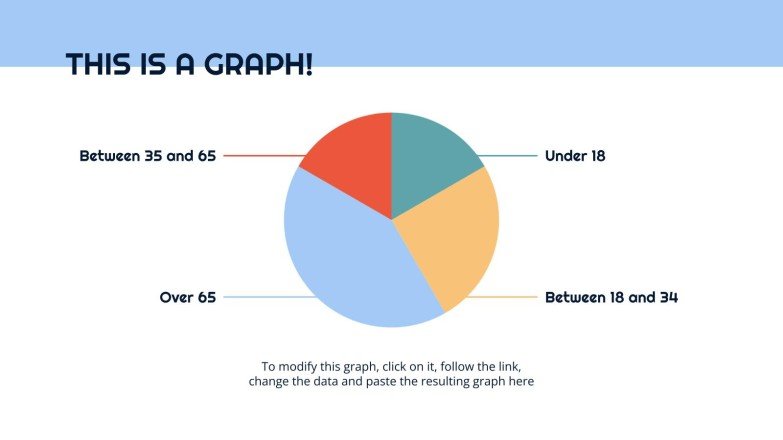 THIS IS A GRAPH!

Between 35 and 65

Under 18

Over 65

Between 18 and 34

To modify this graph, click on it, follow the link, change the data and paste the resulting graph here